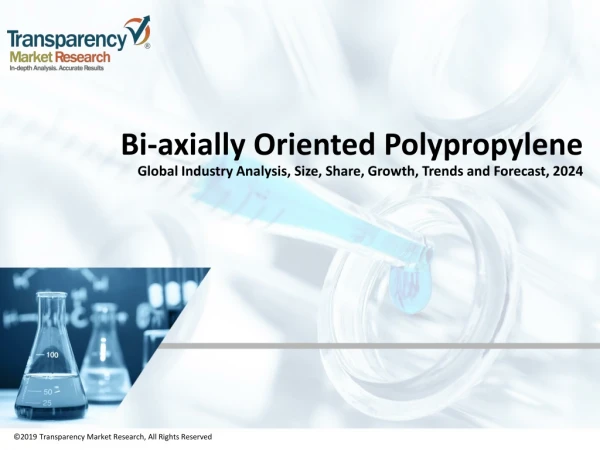 Transparency Market Research
In-depth Analysis. Accurate Results

Bi-axially Oriented Polypropylene
Global Industry Analysis, Size, Share, Growth, Trends and Forecast, 2024

100
75
50
25

©2019 Transparency Market Research, All Rights Reserved